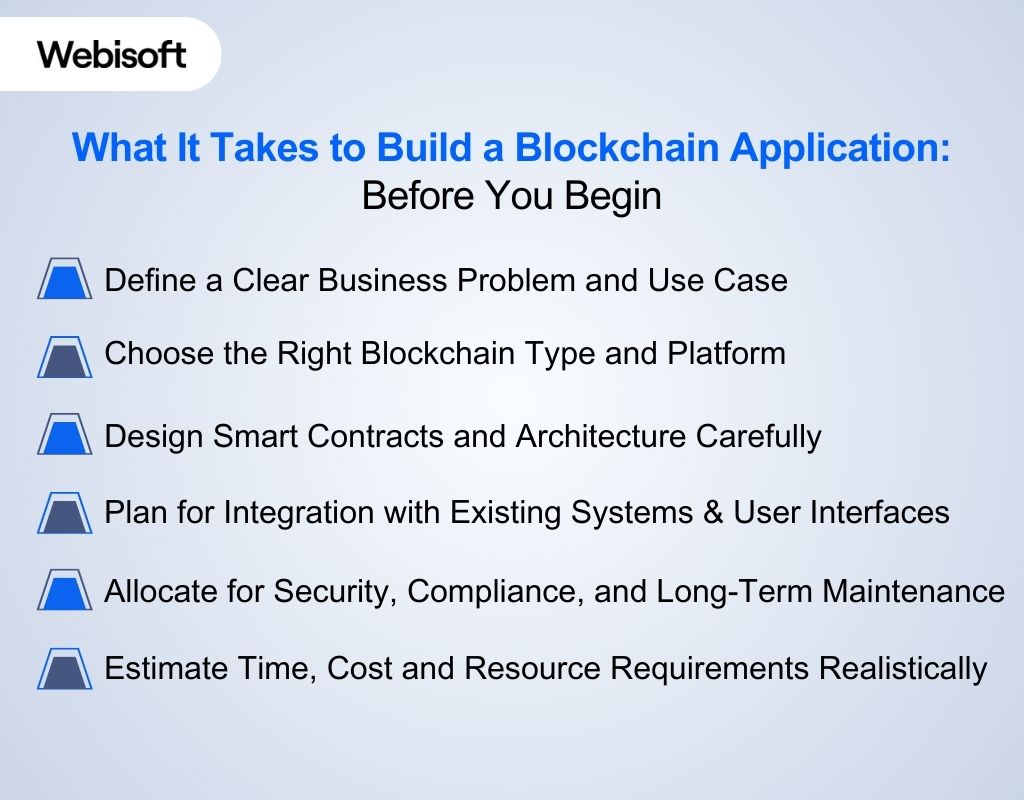 Webisoft

What It Takes to Build a Blockchain Application:
Before You Begin

Define a Clear Business Problem and Use Case

Choose the Right Blockchain Type and Platform

Design Smart Contracts and Architecture Carefully

Plan for Integration with Existing Systems & User Interfaces

Allocate for Security, Compliance, and Long-Term Maintenance

Estimate Time, Cost and Resource Requirements Realistically